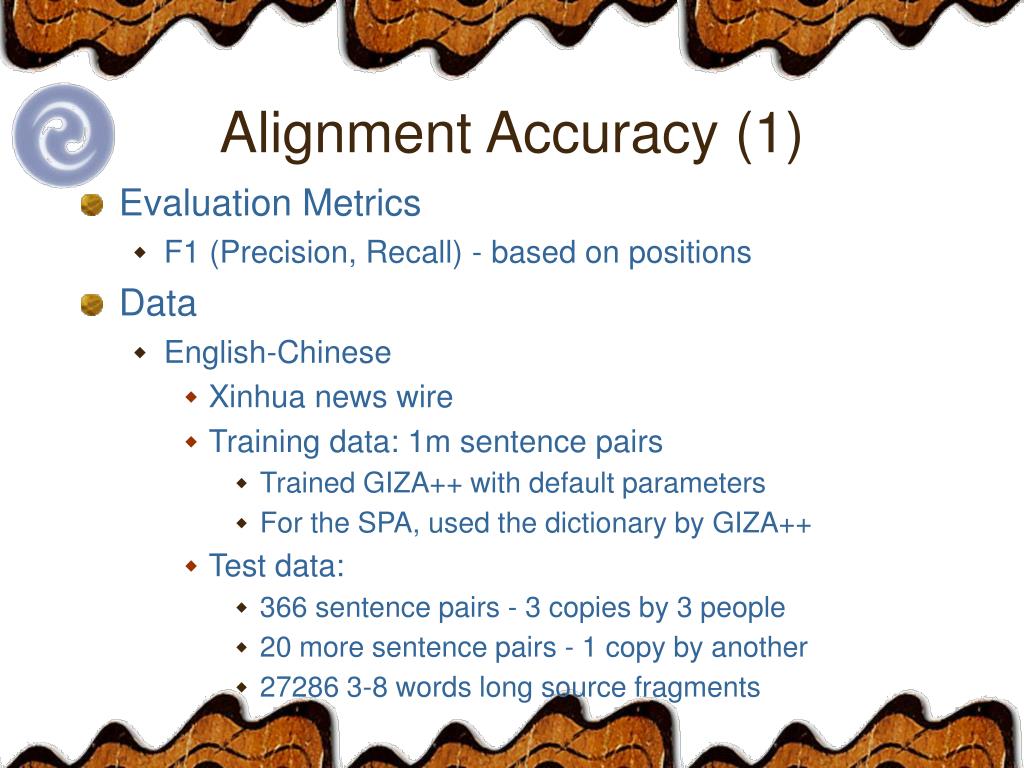 Alignment Accuracy (1)

Evaluation Metrics

F1 (Precision, Recall) - based on positions

Data

English-Chinese

Xinhua news wire

Training data: 1m sentence pairs

Trained GIZA++ with default parameters

For the SPA, used the dictionary by GIZA++

Test data:

366 sentence pairs - 3 copies by 3 people

20 more sentence pairs - 1 copy by another

27286 3-8 words long source fragments